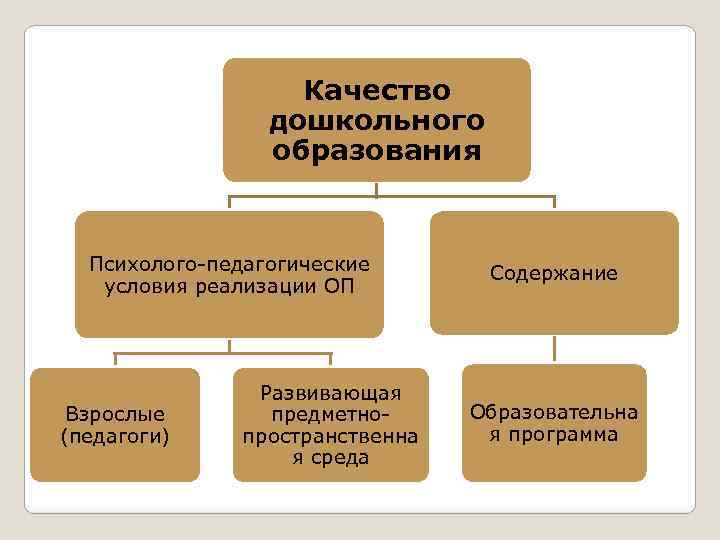 Качество дошкольного образования

Психолого-педагогические условия реализации ОП

Содержание

Взрослые (педагоги)

Развивающая предметно-пространственна я среда

Образовательна я программа